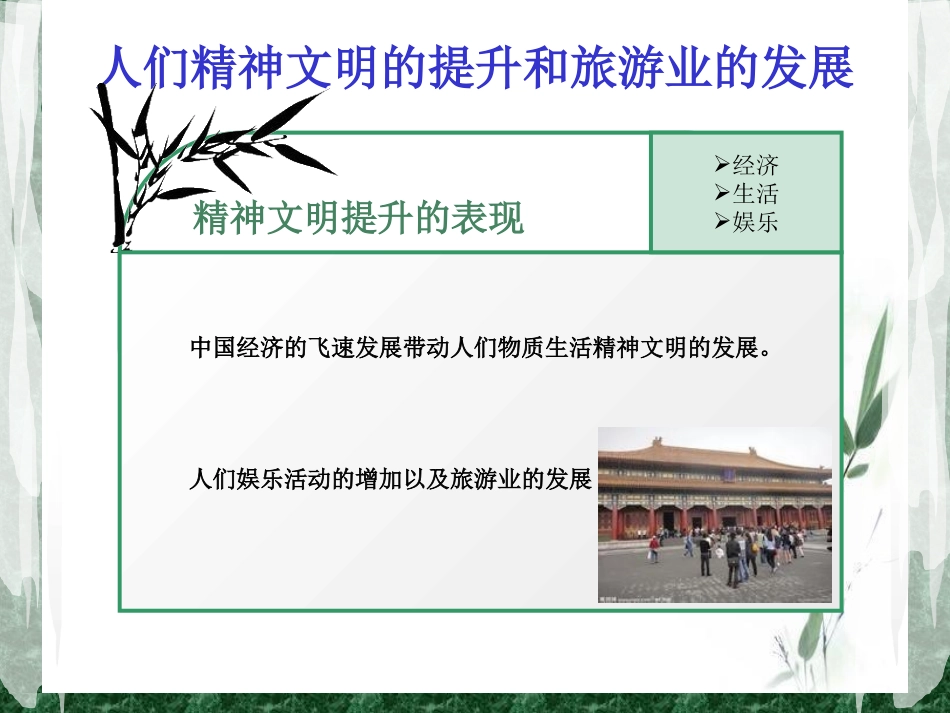 人们精神文明的提升和旅游业的发展

精神文明提升的表现

➢经济
➢生活
➢娱乐

中国经济的飞速发展带动人们物质生活精神文明的发展。

人们娱乐活动的增加以及旅游业的发展